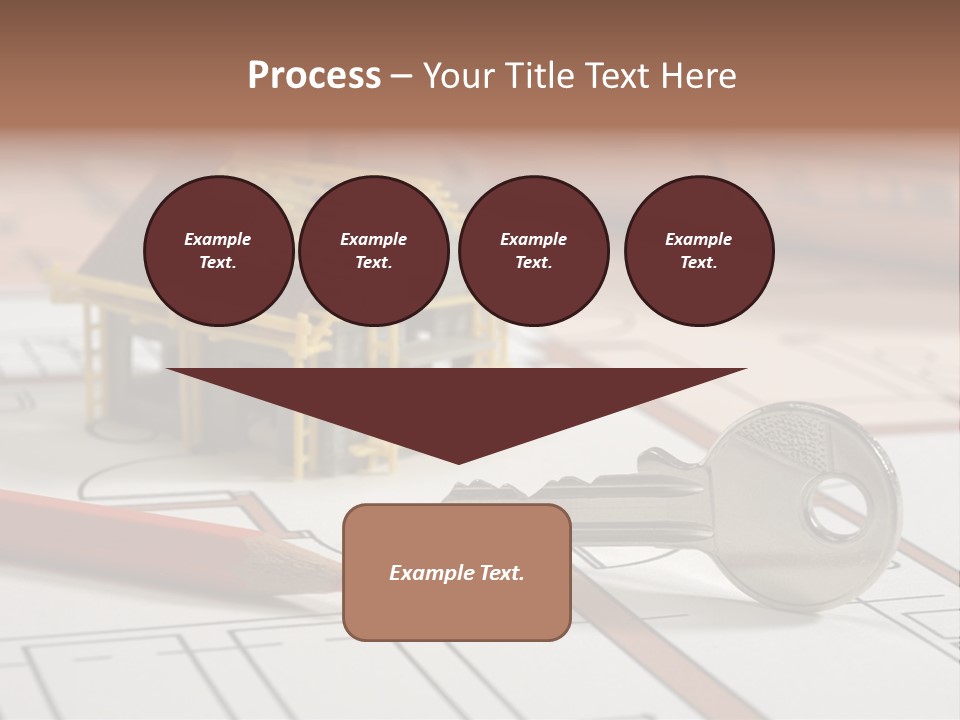 Process – Your Title Text Here

Example Text.

Example Text.

Example Text.

Example Text.

Example Text.